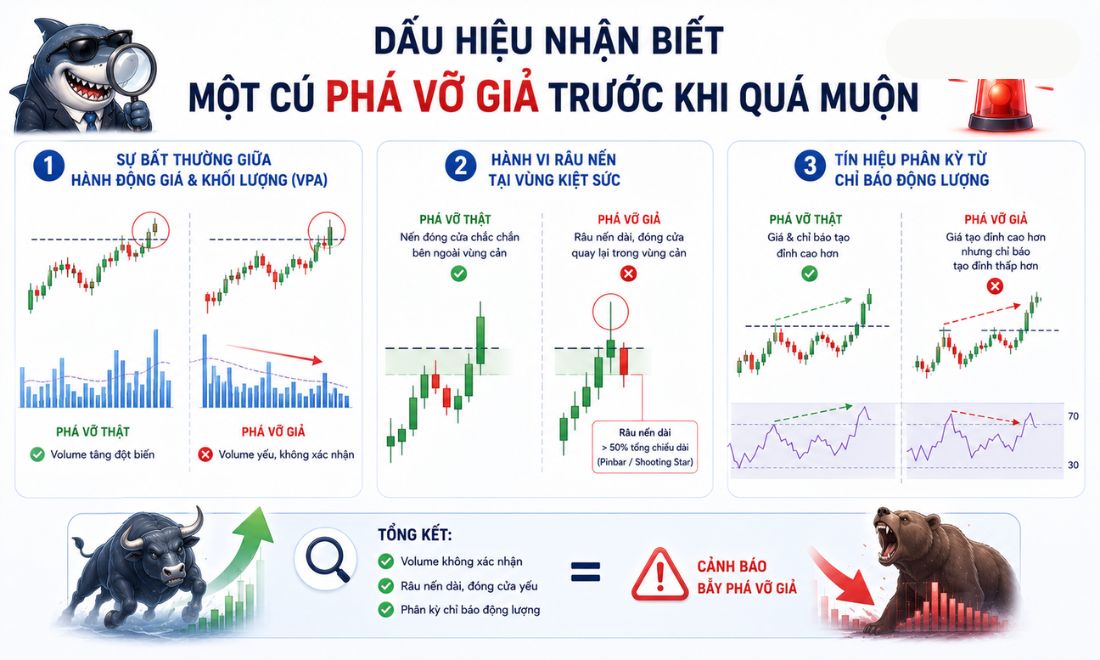 DẤU HIỆU NHẬN BIẾT
MỘT CÚ PHÁ VỠ GIẢ TRƯỚC KHI QUÁ MUỘN

1
SỰ BẤT THƯỜNG GIỮA HÀNH ĐỘNG GIÁ & KHỐI LƯỢNG (VPA)

PHÁ VỠ THẬT
Volume tăng đột biến

PHÁ VỠ GIẢ
Volume yếu, không xác nhận

2
HÀNH VI RÂU NẾN TẠI VÙNG KIỆT SỨC

PHÁ VỠ THẬT
Nến đóng cửa chắc chắn bên ngoài vùng cản

PHÁ VỠ GIẢ
Râu nến dài, đóng cửa quay lại trong vùng cản

Râu nến dài
> 50% tổng chiều dài
(Pinbar / Shooting Star)

3
TÍN HIỆU PHÂN KỲ TỪ CHỈ BÁO ĐỘNG LƯỢNG

PHÁ VỠ THẬT
Giá & chỉ báo tạo đỉnh cao hơn

PHÁ VỠ GIẢ
Giá tạo đỉnh cao hơn nhưng chỉ báo tạo đỉnh thấp hơn

70
30

TỔNG KẾT:
Volume không xác nhận
Râu nến dài, đóng cửa yếu
Phân kỳ chỉ báo động lượng
=
CẢNH BÁO
BẪY PHÁ VỠ GIẢ